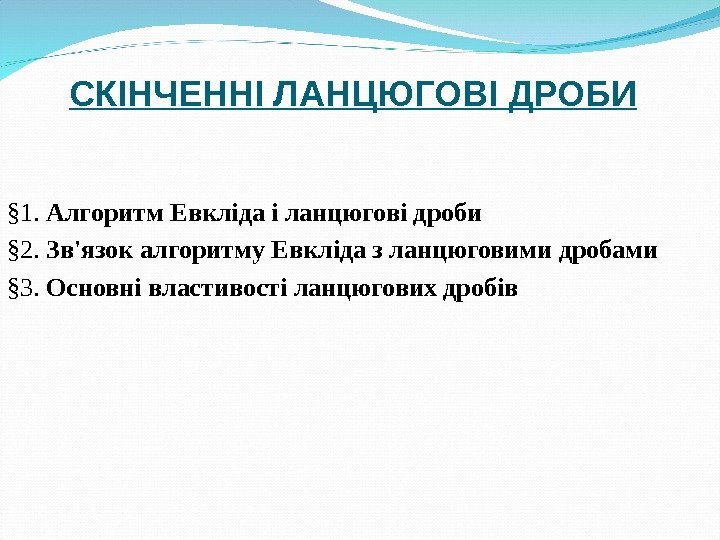 СКІНЧЕННІ ЛАНЦЮГОВІ ДРОБИ

§1. Алгоритм Евкліда і ланцюгові дроби

§2. Зв'язок алгоритму Евкліда з ланцюговими дробами

§3. Основні властивості ланцюгових дробів